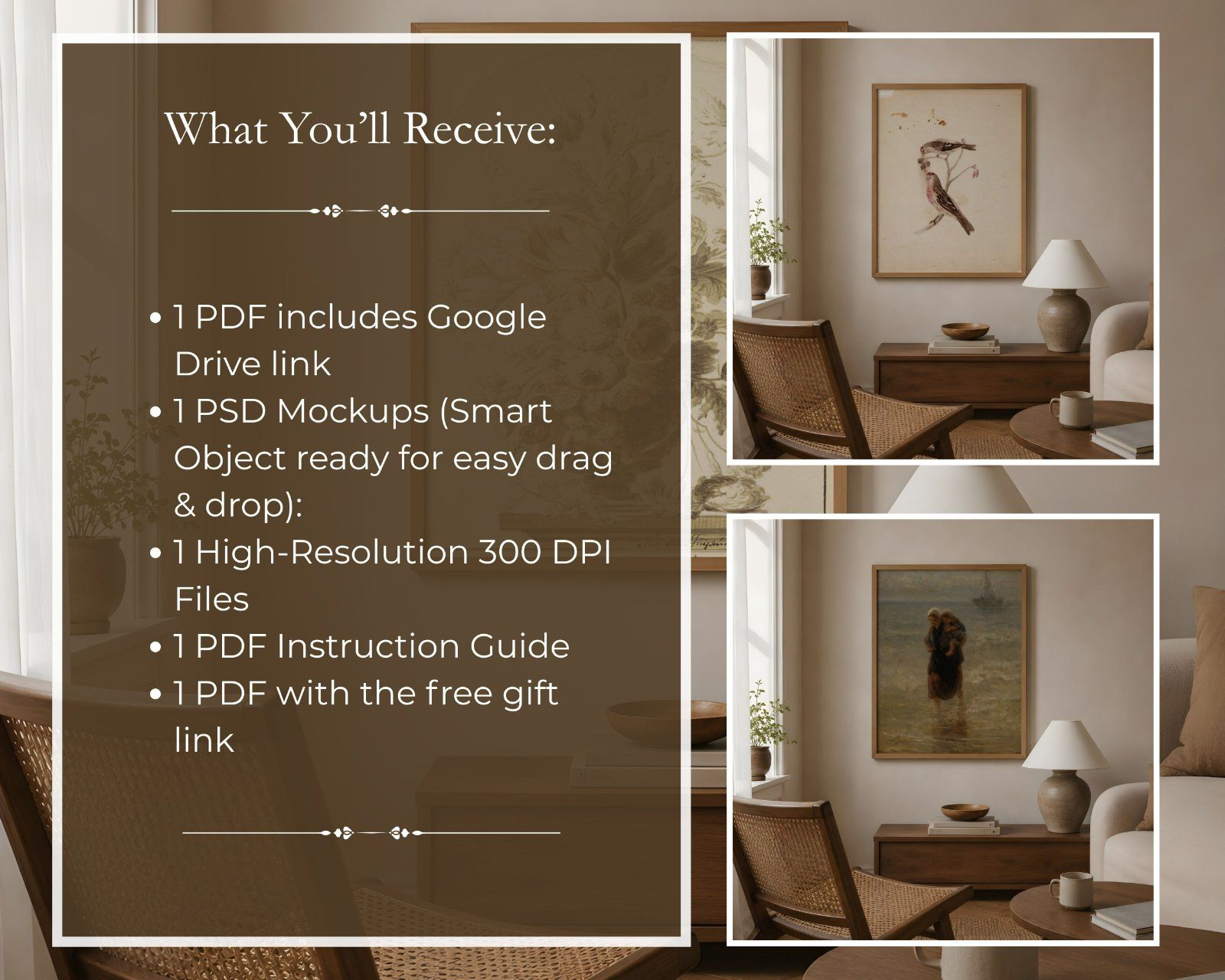 What You'll Receive:

• 1 PDF includes Google Drive link
• 1 PSD Mockups (Smart Object ready for easy drag & drop):
• 1 High-Resolution 300 DPI Files
• 1 PDF Instruction Guide
• 1 PDF with the free gift link